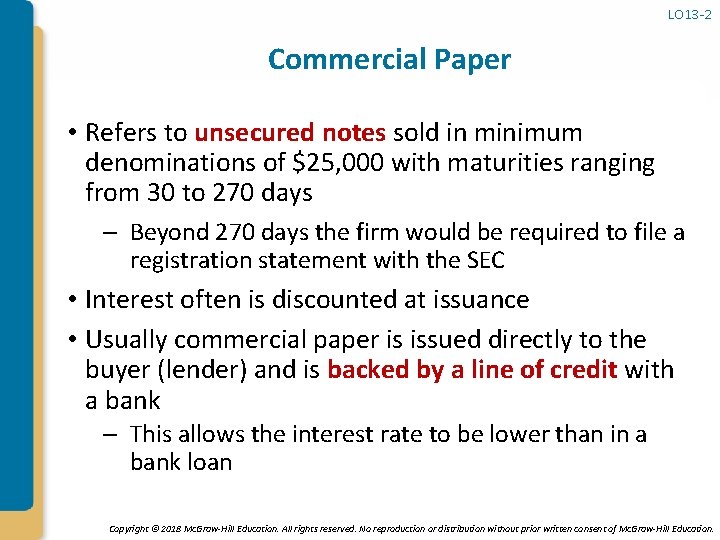 LO13-2

Commercial Paper

• Refers to unsecured notes sold in minimum denominations of \$25,000 with maturities ranging from 30 to 270 days

– Beyond 270 days the firm would be required to file a registration statement with the SEC

• Interest often is discounted at issuance

• Usually commercial paper is issued directly to the buyer (lender) and is backed by a line of credit with a bank

– This allows the interest rate to be lower than in a bank loan

Copyright © 2018 McGraw-Hill Education. All rights reserved. No reproduction or distribution without prior written consent of McGraw-Hill Education.